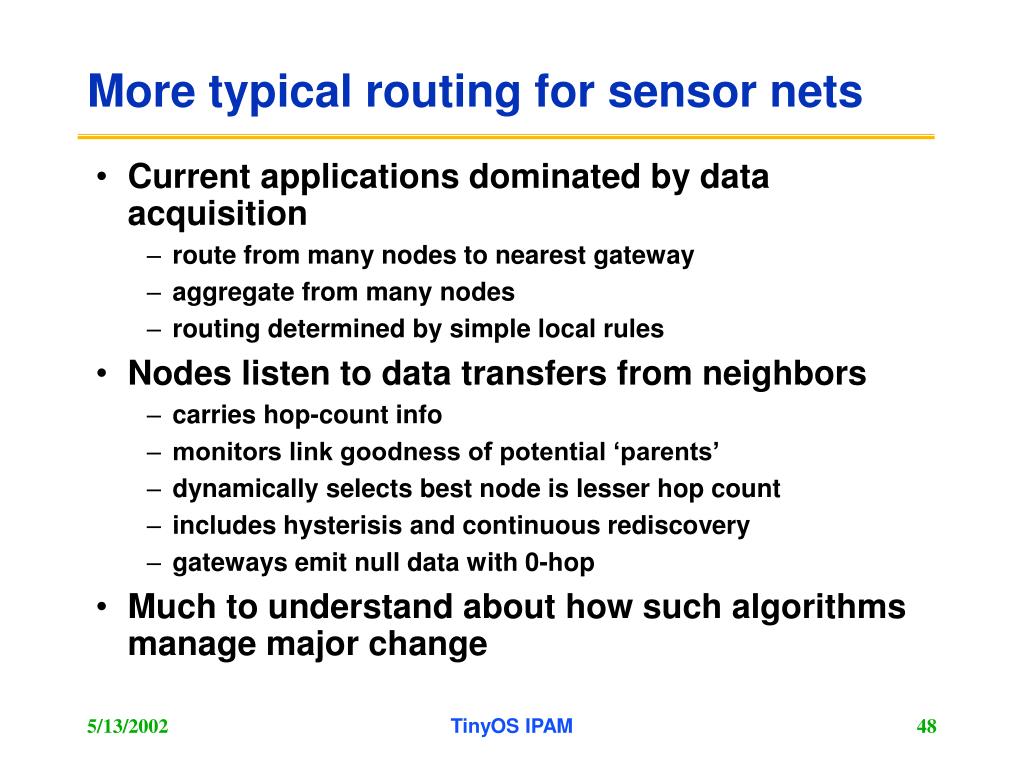 More typical routing for sensor nets

• Current applications dominated by data acquisition
– route from many nodes to nearest gateway
– aggregate from many nodes
– routing determined by simple local rules
• Nodes listen to data transfers from neighbors
– carries hop-count info
– monitors link goodness of potential ‘parents’
– dynamically selects best node is lesser hop count
– includes hysterisis and continuous rediscovery
– gateways emit null data with 0-hop
• Much to understand about how such algorithms manage major change

5/13/2002
TinyOS IPAM
48